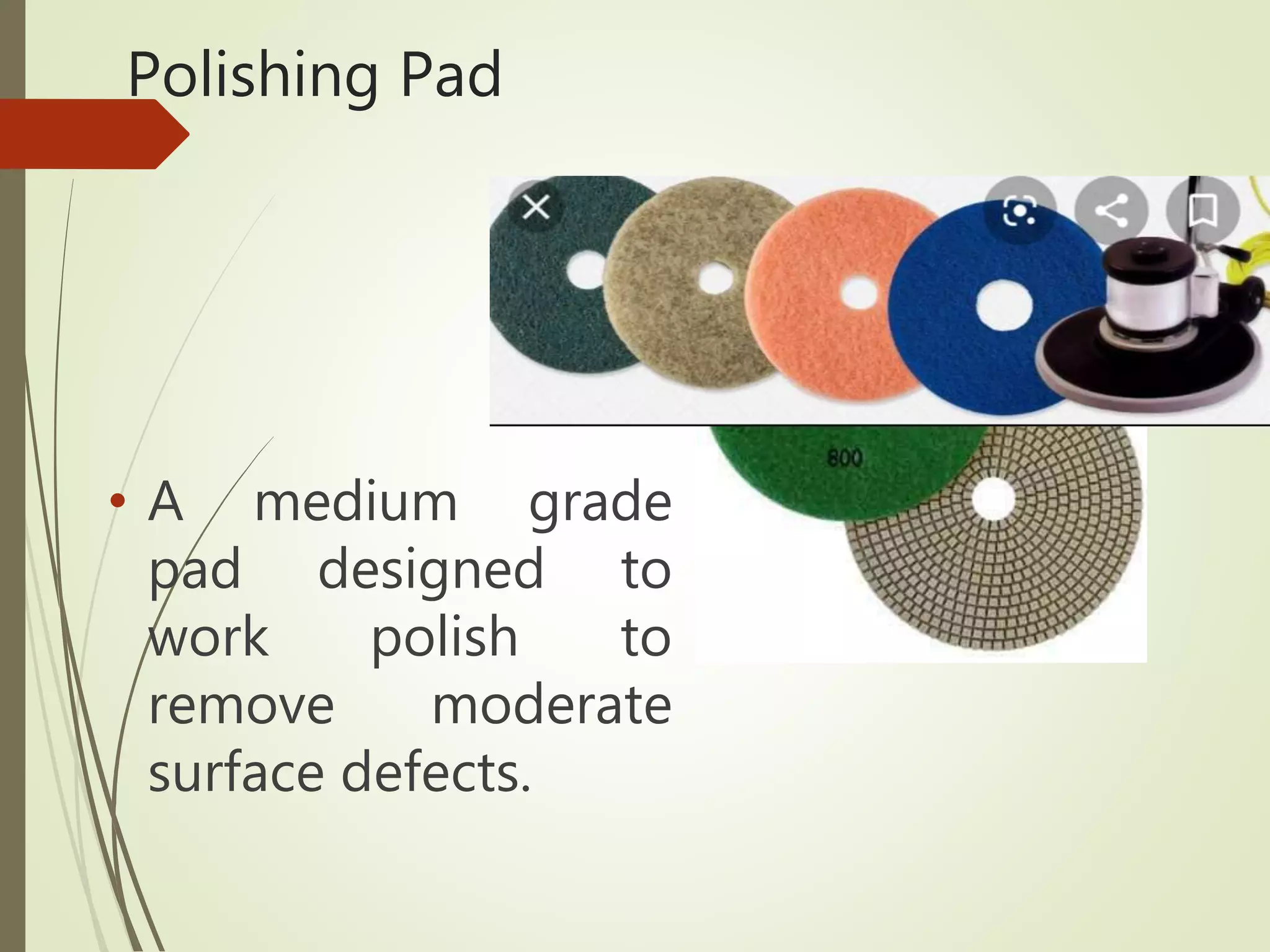 Polishing Pad

800

• A medium grade pad designed to work polish to remove moderate surface defects.